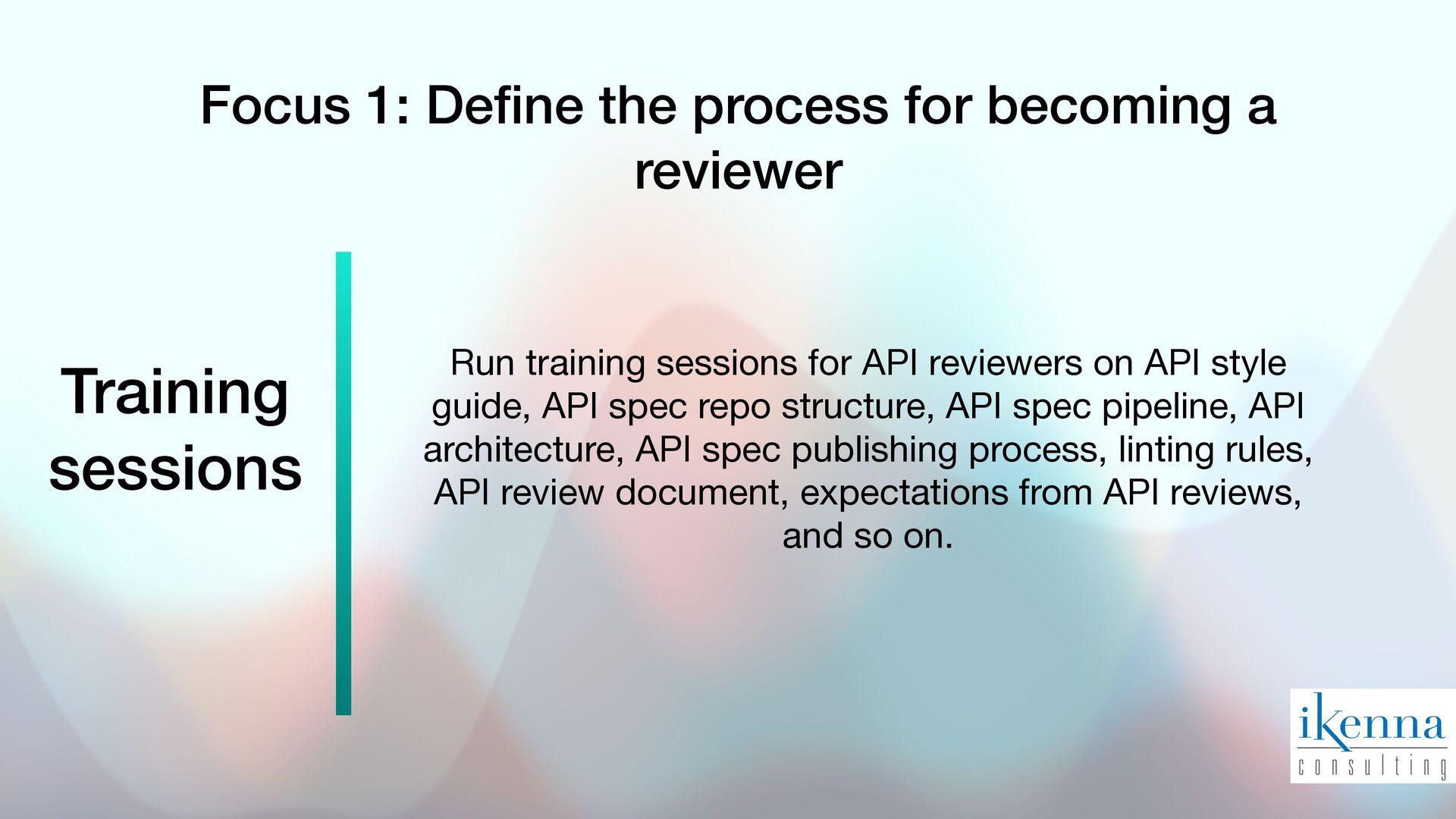 Focus 1: Define the process for becoming a reviewer

Training sessions

Run training sessions for API reviewers on API style guide, API spec repo structure, API spec pipeline, API architecture, API spec publishing process, linting rules, API review document, expectations from API reviews, and so on.

ikenna
consulting